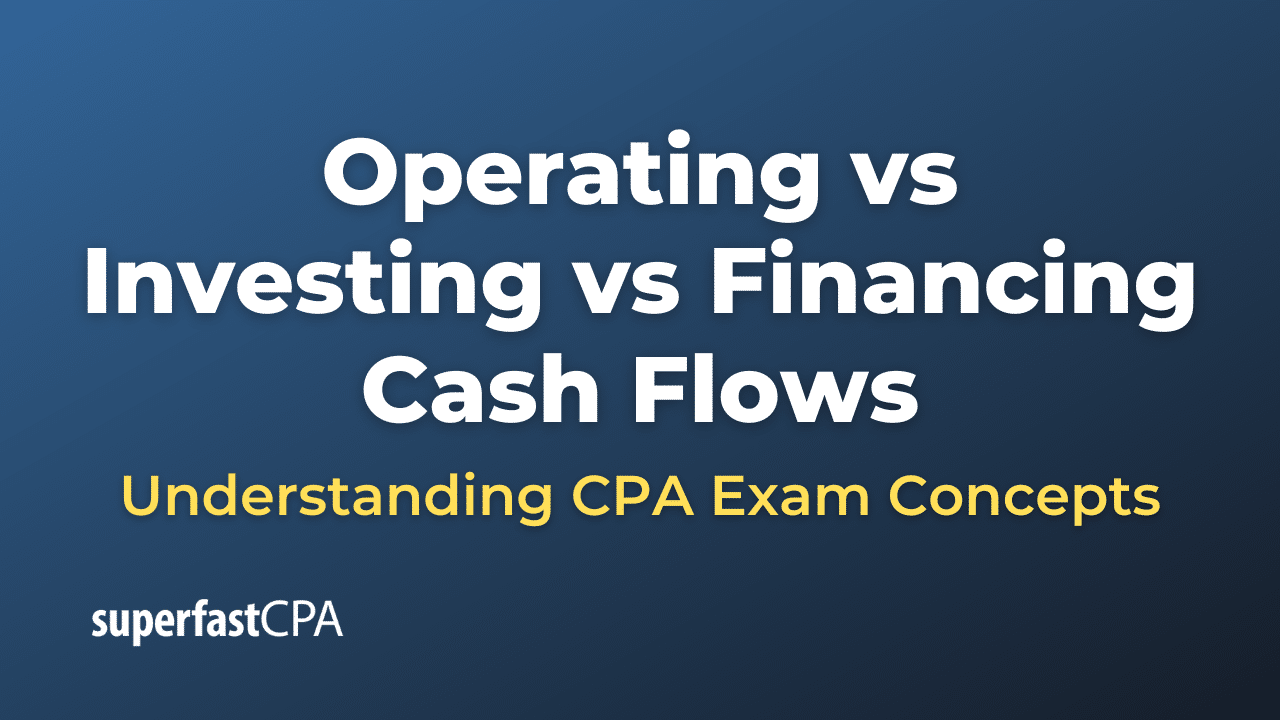 Operating vs Investing vs Financing Cash Flows

Understanding CPA Exam Concepts

superfastCPA